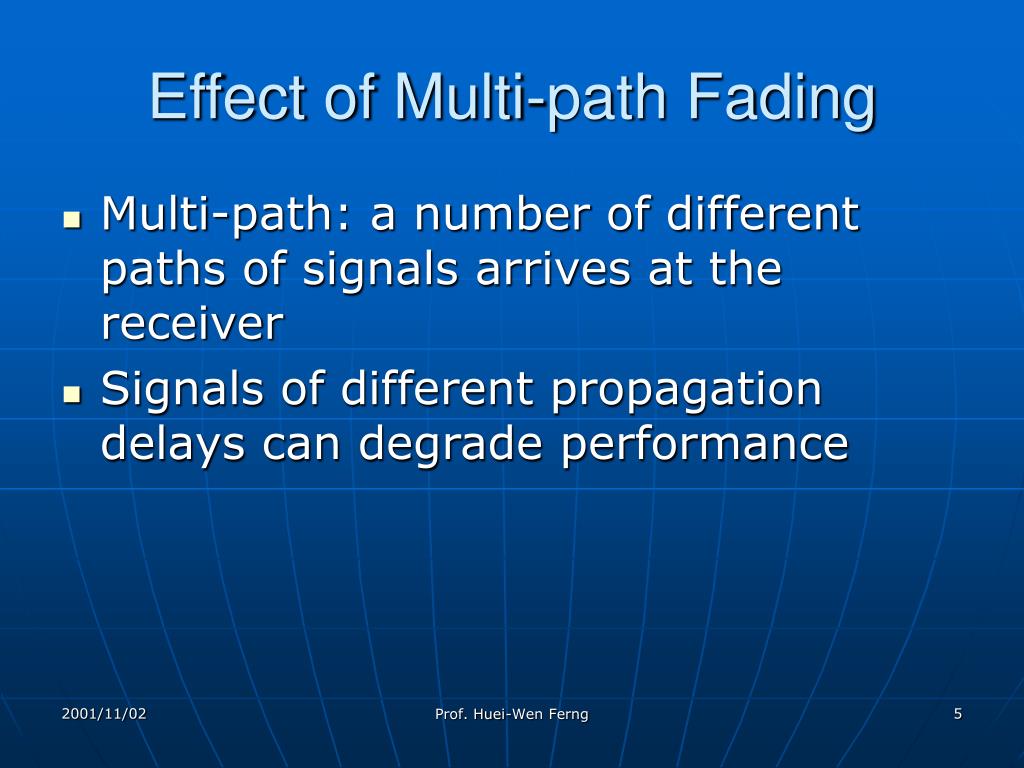 Effect of Multi-path Fading

- Multi-path: a number of different paths of signals arrives at the receiver
- Signals of different propagation delays can degrade performance

2001/11/02

Prof. Huei-Wen Ferng

5